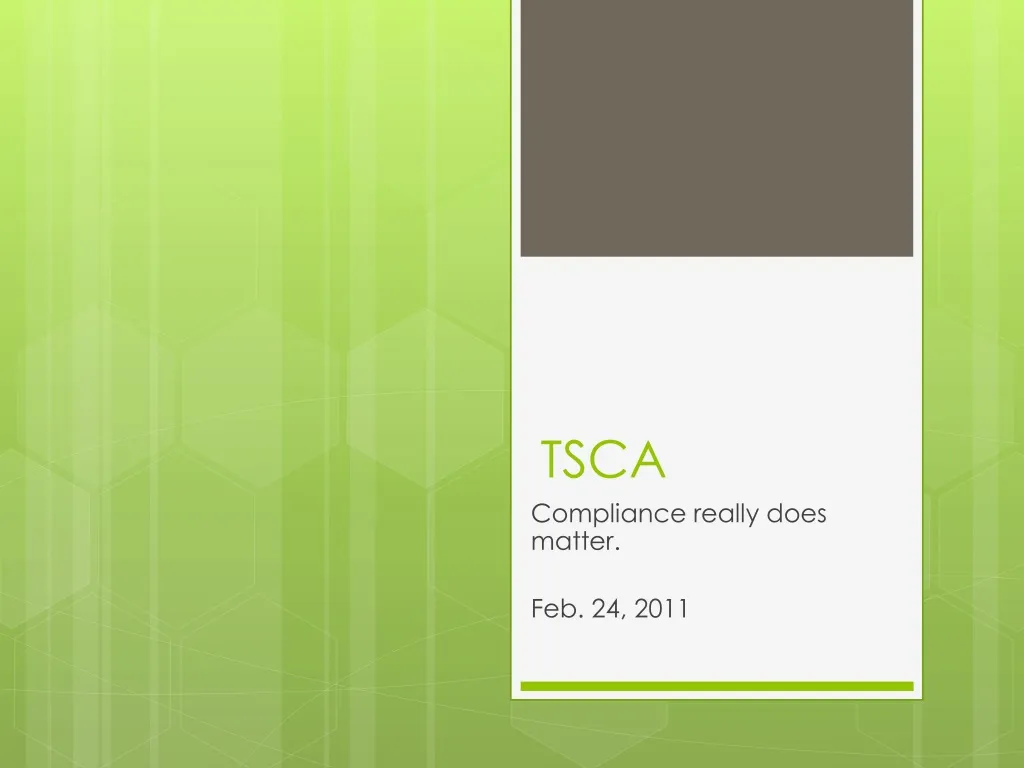 TSCA

Compliance really does matter.

Feb. 24, 2011